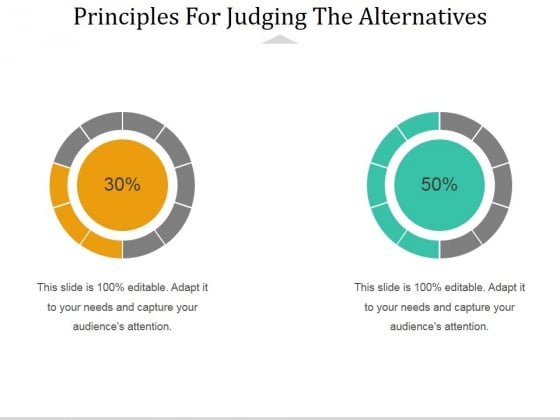 Principles For Judging The Alternatives

30%

This slide is 100% editable. Adapt it to your needs and capture your audience's attention.

50%

This slide is 100% editable. Adapt it to your needs and capture your audience's attention.